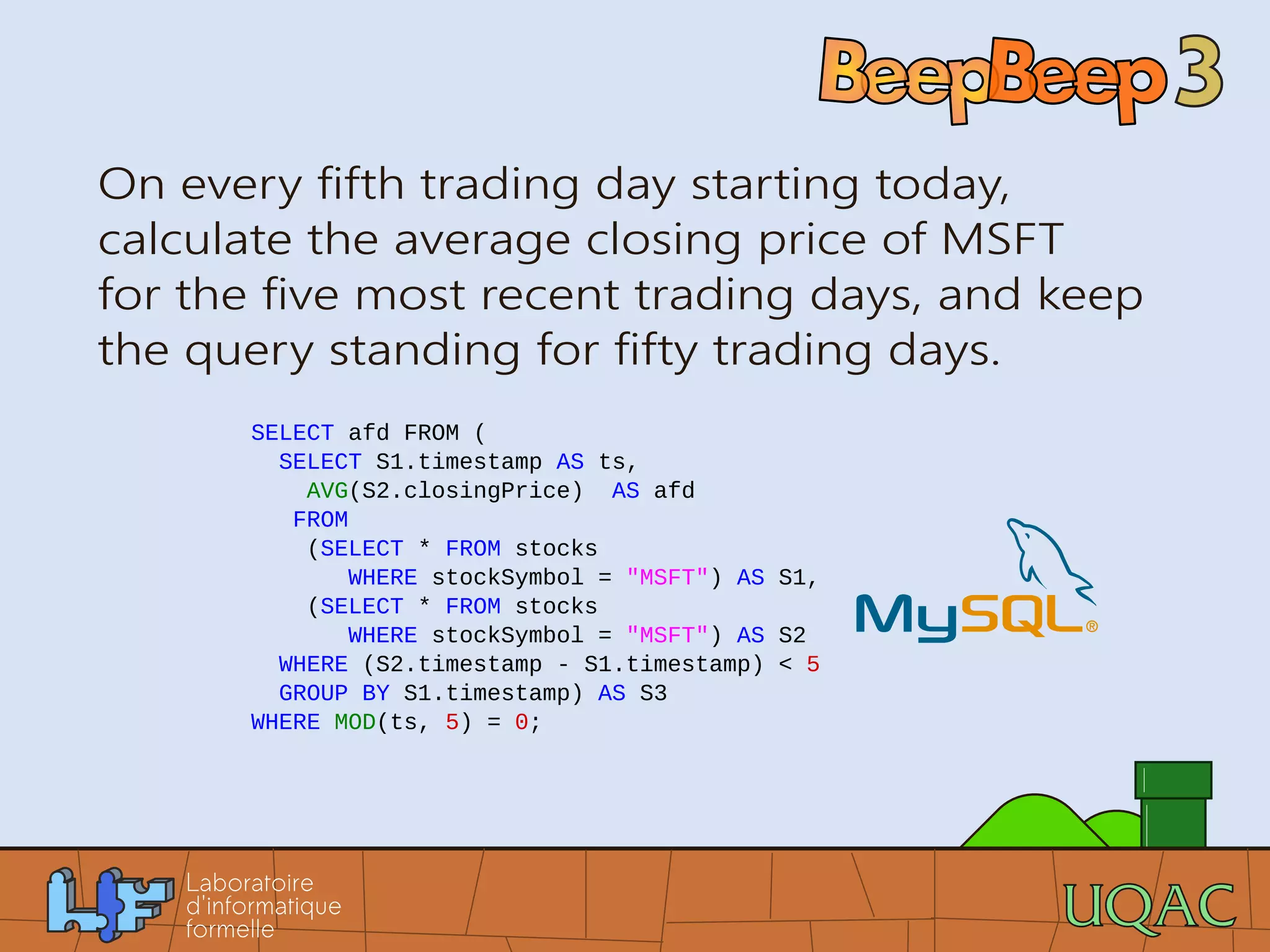 BeepBeep 3

On every fifth trading day starting today, calculate the average closing price of MSFT for the five most recent trading days, and keep the query standing for fifty trading days.

SELECT afd FROM (
  SELECT S1.timestamp AS ts,
    AVG(S2.closingPrice)  AS afd
   FROM
    (SELECT * FROM stocks
       WHERE stockSymbol = "MSFT") AS S1,
    (SELECT * FROM stocks
       WHERE stockSymbol = "MSFT") AS S2
  WHERE (S2.timestamp - S1.timestamp) < 5
  GROUP BY S1.timestamp) AS S3
WHERE MOD(ts, 5) = 0;

MySQL®

LIF Laboratoire d'informatique formelle

UQAC